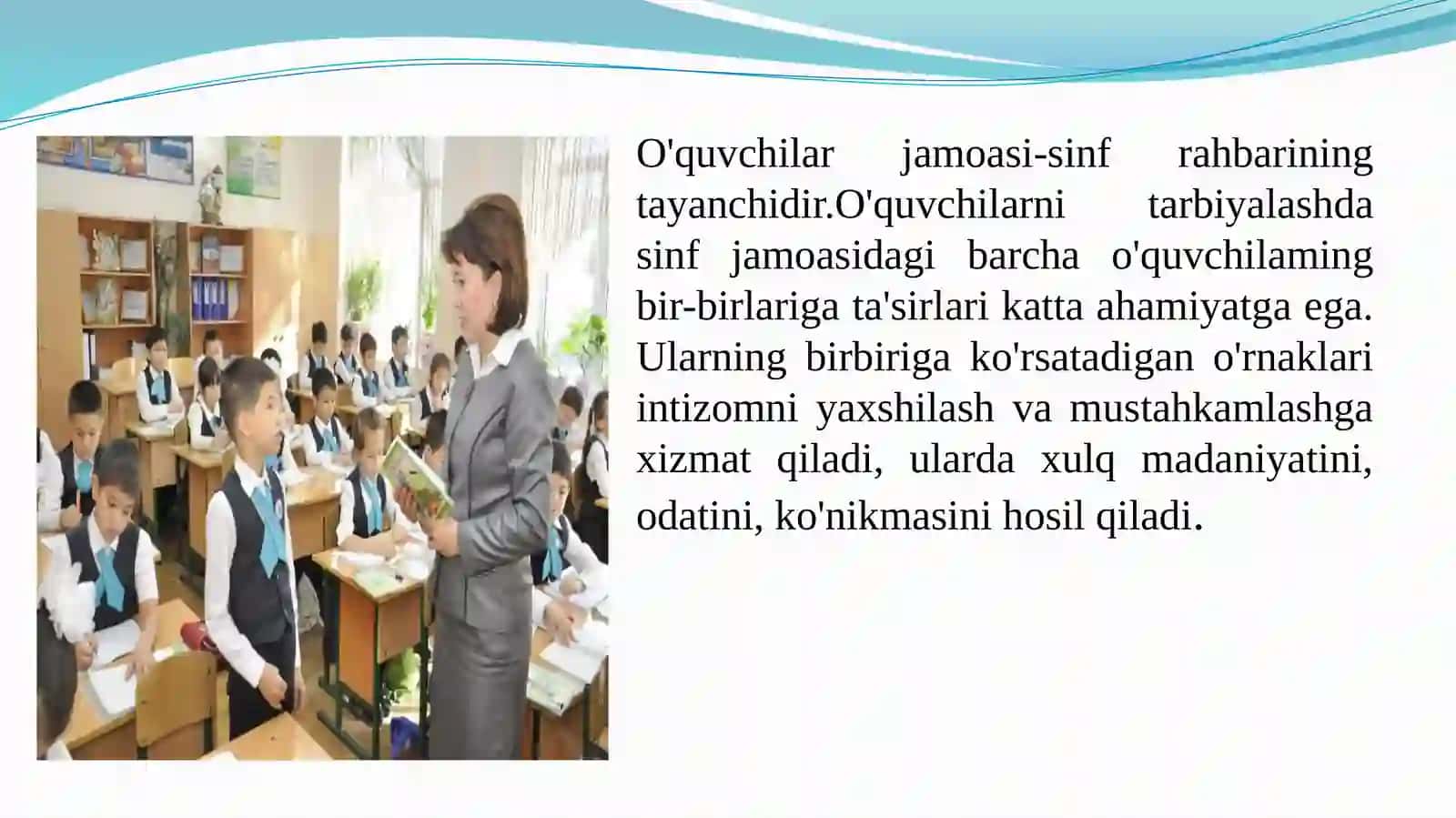 O'quvchilar jamoasi-sinf rahbarining tayanchidir.O'quvchilarni tarbiyalashda sinf jamoasidagi barcha o'quvchilaming bir-birlariga ta'sirlari katta ahamiyatga ega. Ularning birbiriga ko'rsatadigan o'rnaklari intizomni yaxshilash va mustahkamlashga xizmat qiladi, ularda xulq madaniyatini, odatini, ko'nikmasini hosil qiladi.